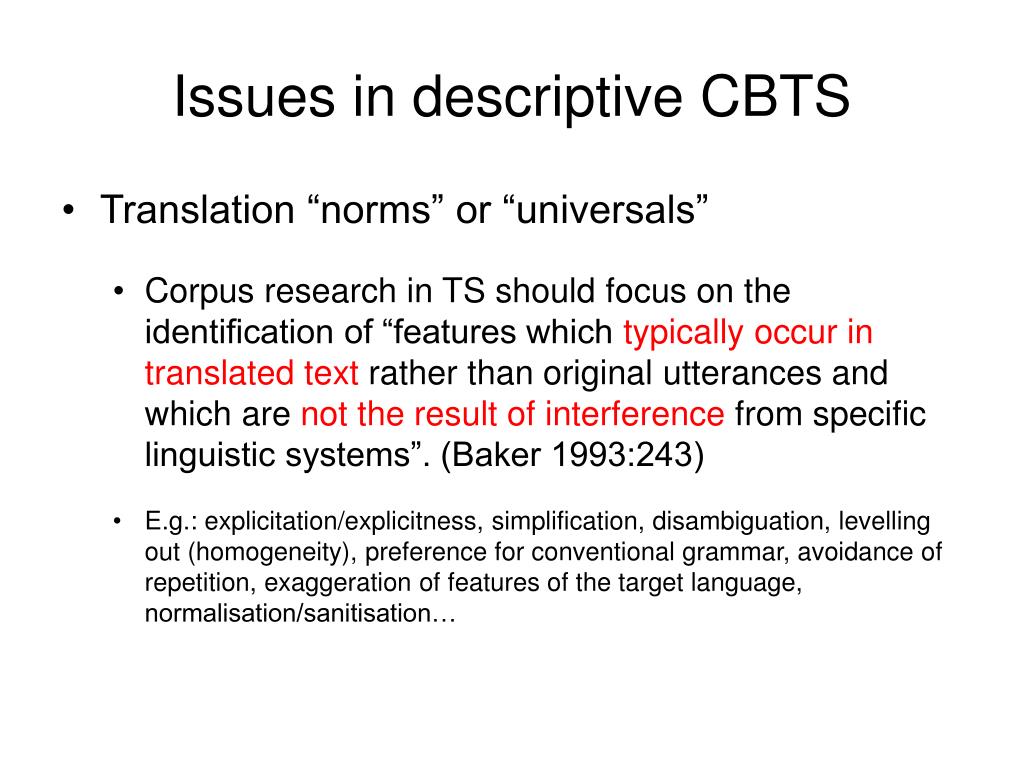 Issues in descriptive CBTS

• Translation “norms” or “universals”

• Corpus research in TS should focus on the identification of “features which typically occur in translated text rather than original utterances and which are not the result of interference from specific linguistic systems”. (Baker 1993:243)

• E.g.: explicitation/explicitness, simplification, disambiguation, levelling out (homogeneity), preference for conventional grammar, avoidance of repetition, exaggeration of features of the target language, normalisation/sanitisation…